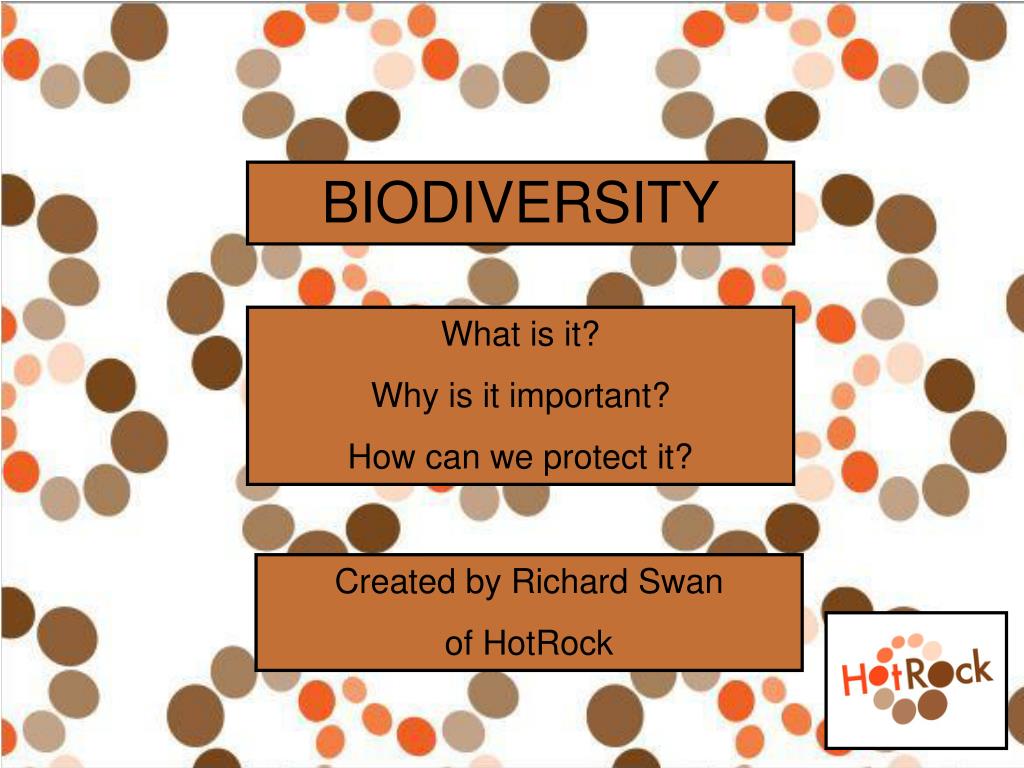 BIODIVERSITY

What is it?

Why is it important?

How can we protect it?

Created by Richard Swan

of HotRock

HotRock